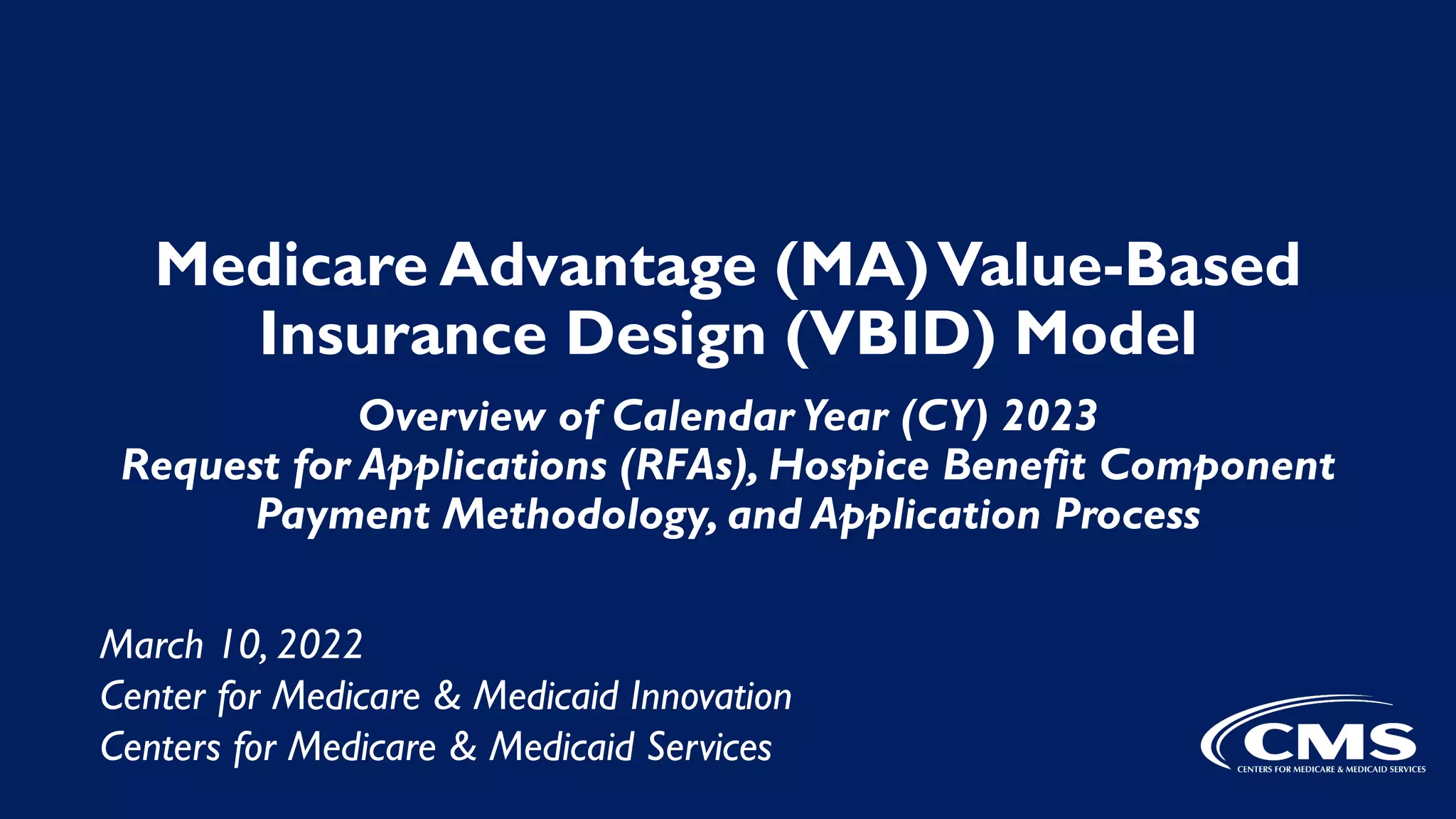 Medicare Advantage (MA) Value-Based Insurance Design (VBID) Model

Overview of Calendar Year (CY) 2023 Request for Applications (RFAs), Hospice Benefit Component Payment Methodology, and Application Process

March 10, 2022
Center for Medicare & Medicaid Innovation
Centers for Medicare & Medicaid Services

CMS
CENTERS FOR MEDICARE & MEDICAID SERVICES